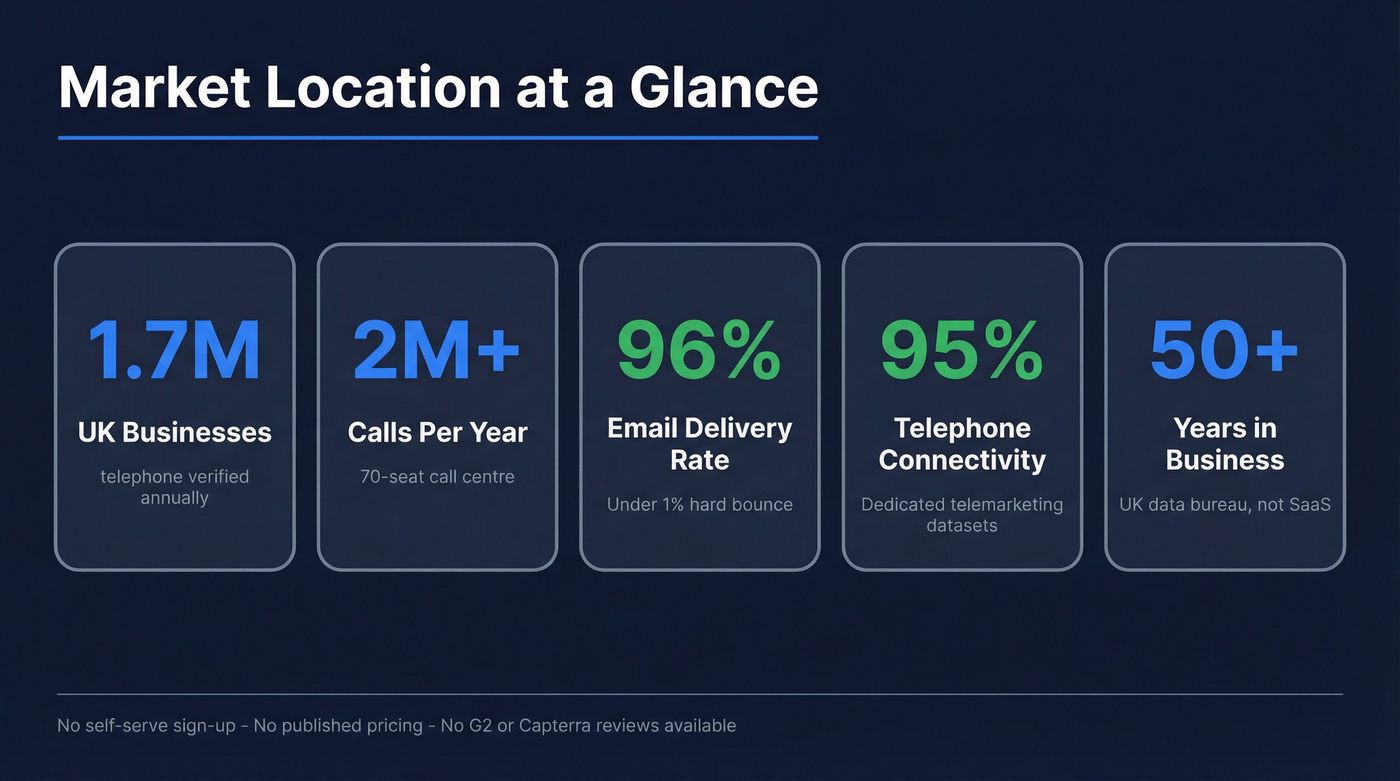 Market Location at a Glance

1.7M
UK Businesses
telephone verified annually

2M+
Calls Per Year
70-seat call centre

96%
Email Delivery Rate
Under 1% hard bounce

95%
Telephone Connectivity
Dedicated telemarketing datasets

50+
Years in Business
UK data bureau, not SaaS

No self-serve sign-up - No published pricing - No G2 or Capterra reviews available